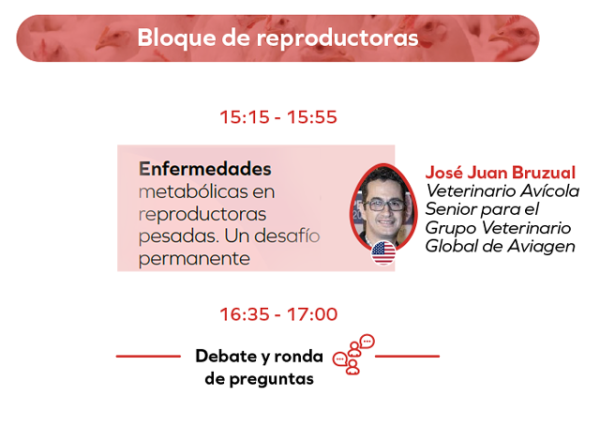 Bloque de reproductoras

15:15 - 15:55

Enfermedades metabólicas en reproductoras pesadas. Un desafío permanente

José Juan Bruzual
Veterinario Avícola Senior para el Grupo Veterinario Global de Aviagen

16:35 - 17:00

Debate y ronda de preguntas